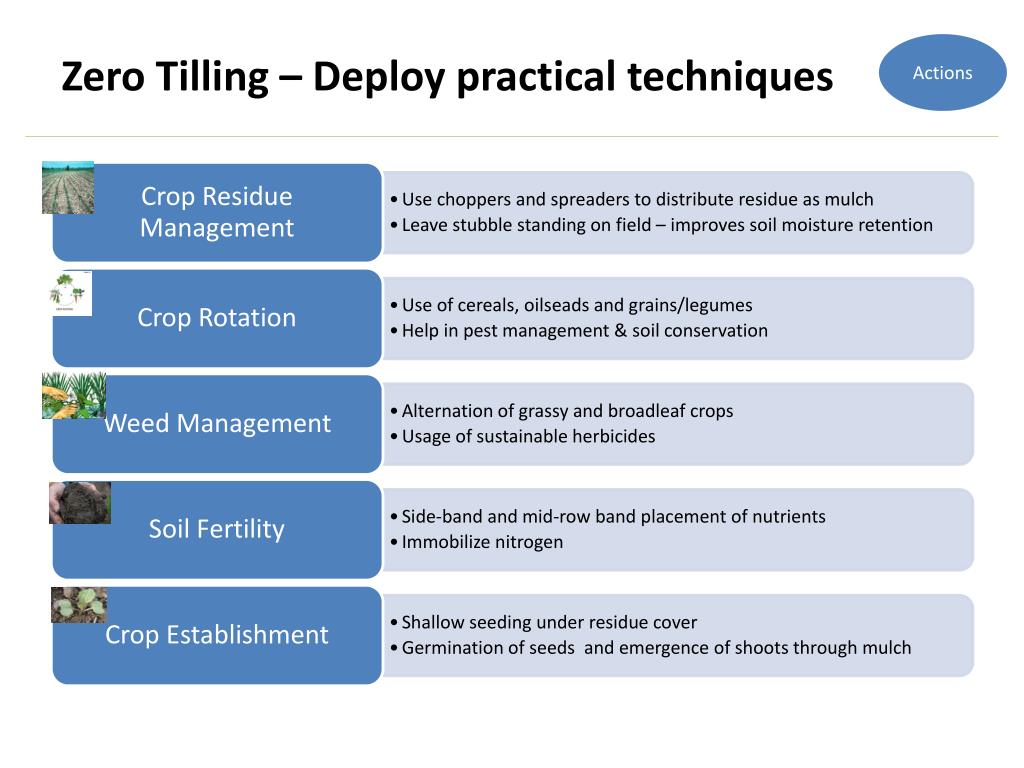 Zero Tilling – Deploy practical techniques

Actions

Crop Residue Management

• Use choppers and spreaders to distribute residue as mulch
• Leave stubble standing on field – improves soil moisture retention

Crop Rotation

• Use of cereals, oilseads and grains/legumes
• Help in pest management & soil conservation

Weed Management

• Alternation of grassy and broadleaf crops
• Usage of sustainable herbicides

Soil Fertility

• Side-band and mid-row band placement of nutrients
• Immobilize nitrogen

Crop Establishment

• Shallow seeding under residue cover
• Germination of seeds and emergence of shoots through mulch